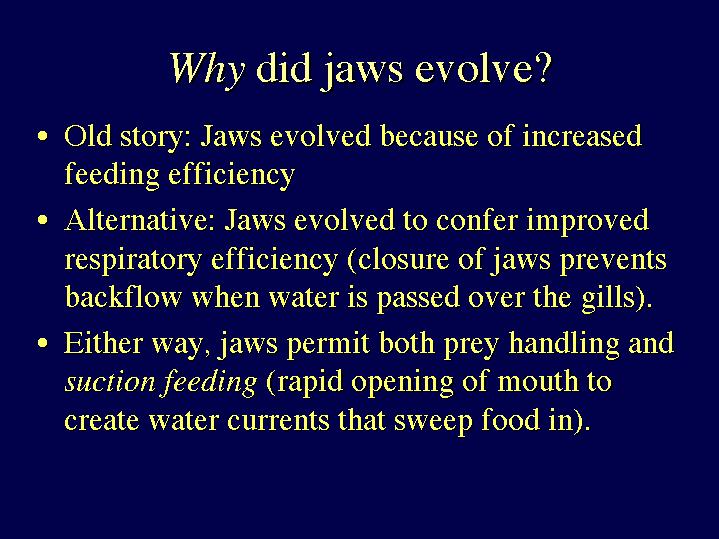 Why did jaws evolve?

• Old story: Jaws evolved because of increased feeding efficiency

• Alternative: Jaws evolved to confer improved respiratory efficiency (closure of jaws prevents backflow when water is passed over the gills).

• Either way, jaws permit both prey handling and suction feeding (rapid opening of mouth to create water currents that sweep food in).